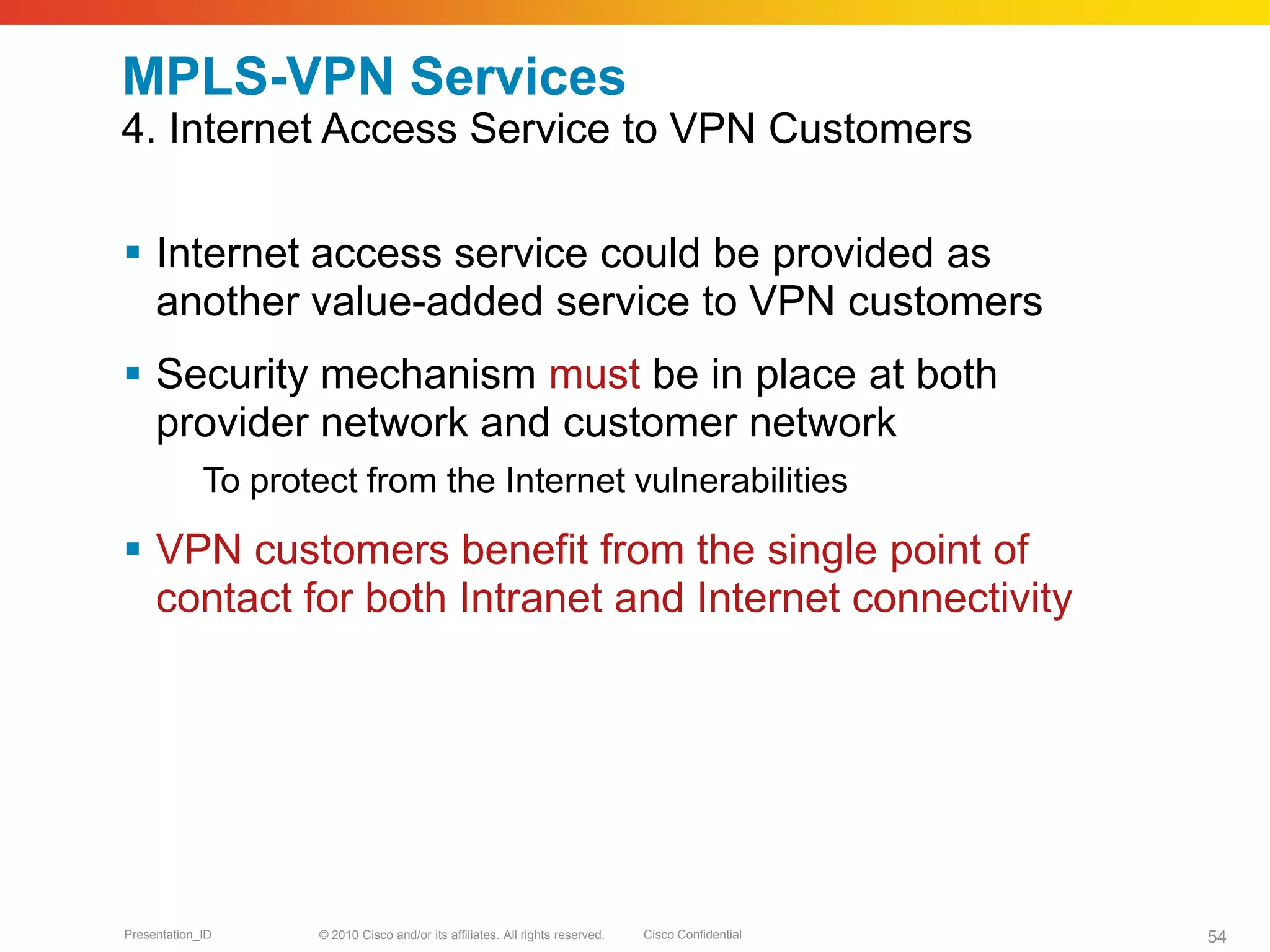 MPLS-VPN Services
4. Internet Access Service to VPN Customers

▪ Internet access service could be provided as another value-added service to VPN customers

▪ Security mechanism must be in place at both provider network and customer network

To protect from the Internet vulnerabilities

▪ VPN customers benefit from the single point of contact for both Intranet and Internet connectivity

Presentation_ID © 2010 Cisco and/or its affiliates. All rights reserved. Cisco Confidential 54